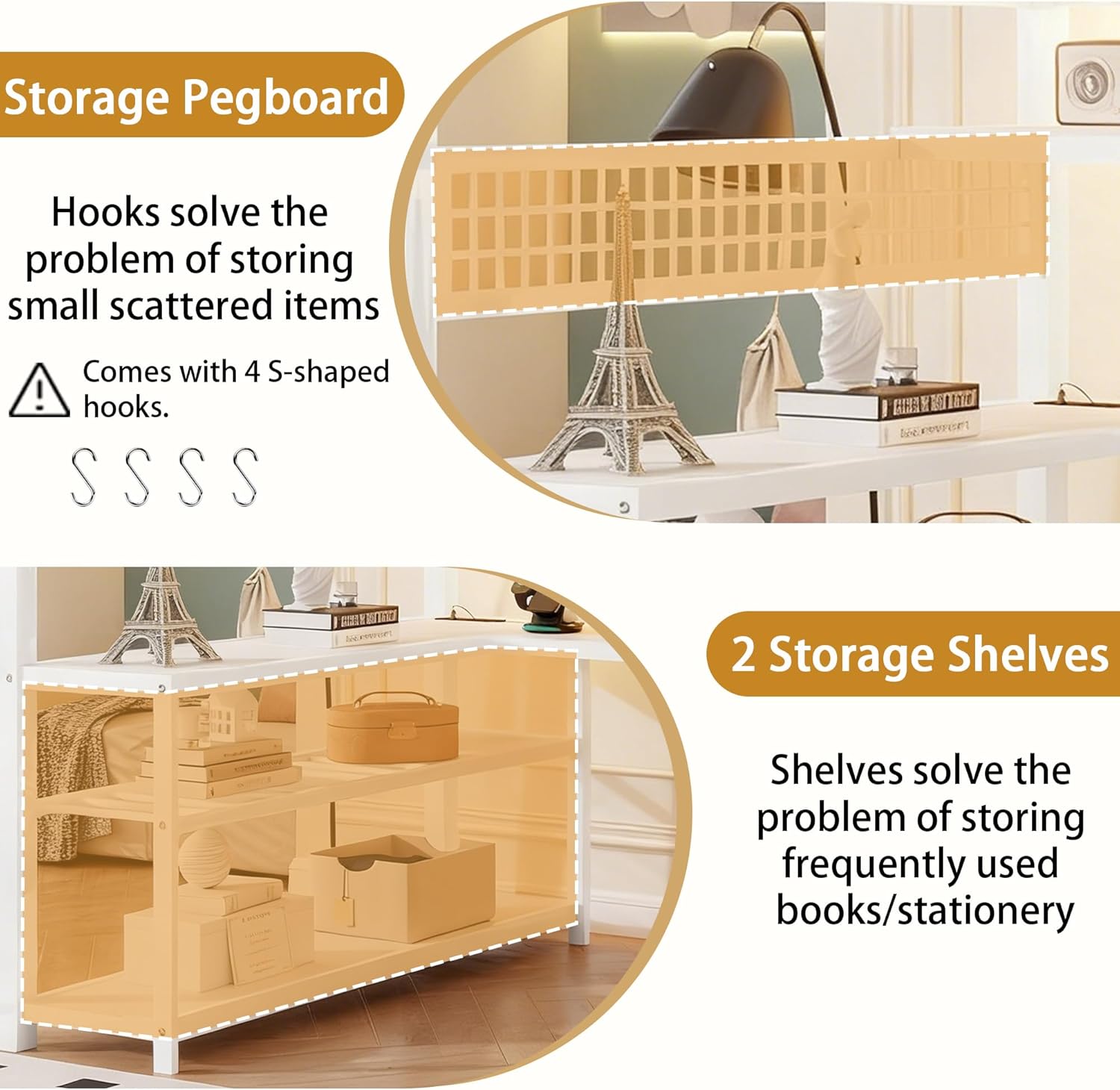 Storage Pegboard

Hooks solve the problem of storing small scattered items

Comes with 4 S-shaped hooks.

2 Storage Shelves

Shelves solve the problem of storing frequently used books/stationery